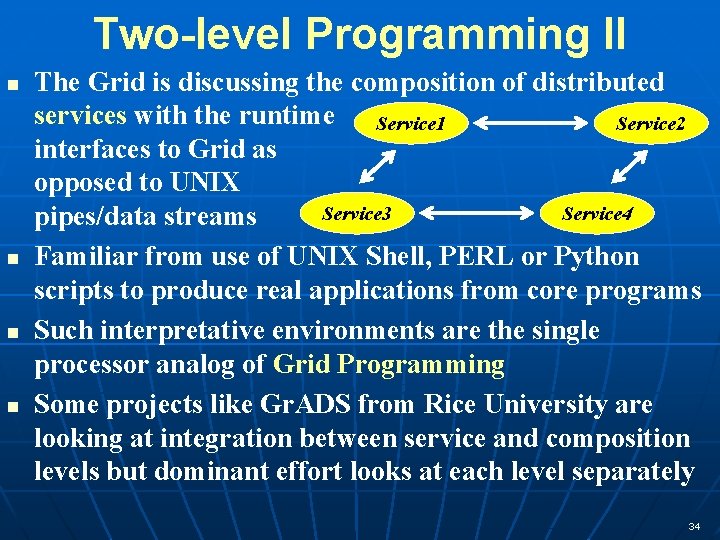 Two-level Programming II

■ The Grid is discussing the composition of distributed services with the runtime interfaces to Grid as opposed to UNIX pipes/data streams

Service1
Service2
Service3
Service4

■ Familiar from use of UNIX Shell, PERL or Python scripts to produce real applications from core programs

■ Such interpretative environments are the single processor analog of Grid Programming

■ Some projects like GrADS from Rice University are looking at integration between service and composition levels but dominant effort looks at each level separately

34